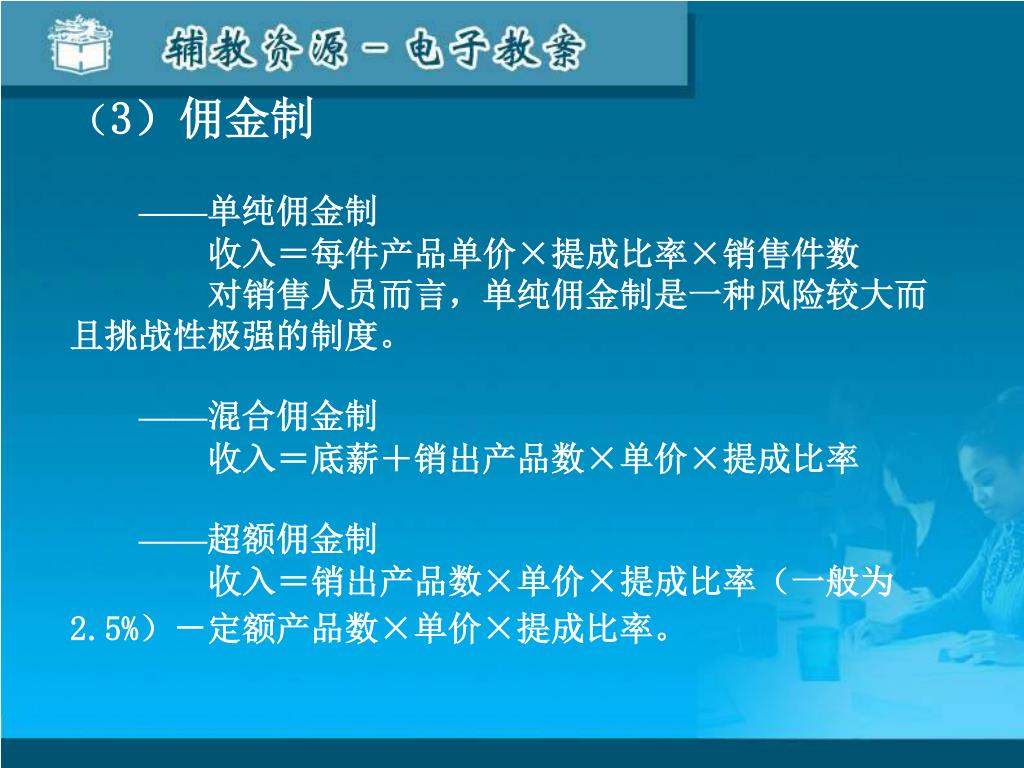 辅教资源－电子教案

（3）佣金制

——单纯佣金制
收入＝每件产品单价×提成比率×销售件数
对销售人员而言，单纯佣金制是一种风险较大而且挑战性极强的制度。

——混合佣金制
收入＝底薪＋销出产品数×单价×提成比率

——超额佣金制
收入＝销出产品数×单价×提成比率（一般为2.5%）－定额产品数×单价×提成比率。